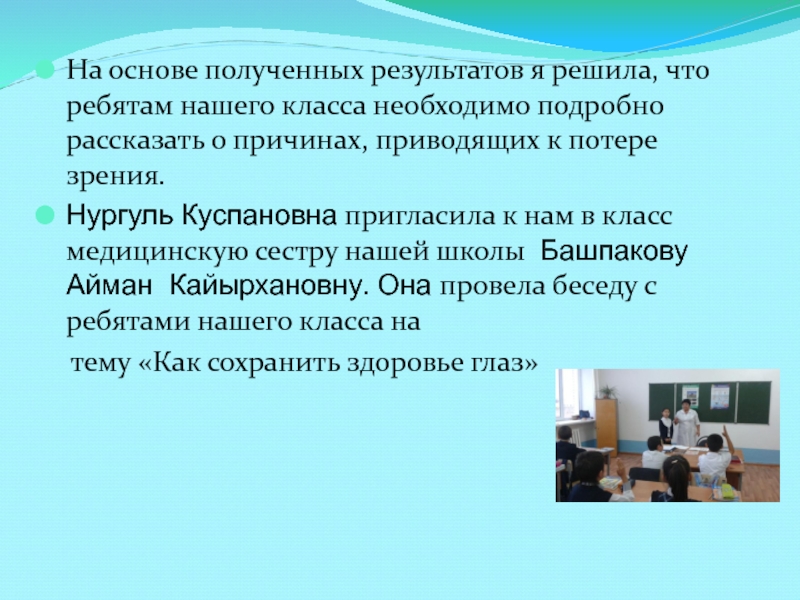 На основе полученных результатов я решила, что ребятам нашего класса необходимо подробно рассказать о причинах, приводящих к потере зрения.

Нургуль Куспановна пригласила к нам в класс медицинскую сестру нашей школы Башпакову Айман Кайырхановну. Она провела беседу с ребятами нашего класса на

тему «Как сохранить здоровье глаз»